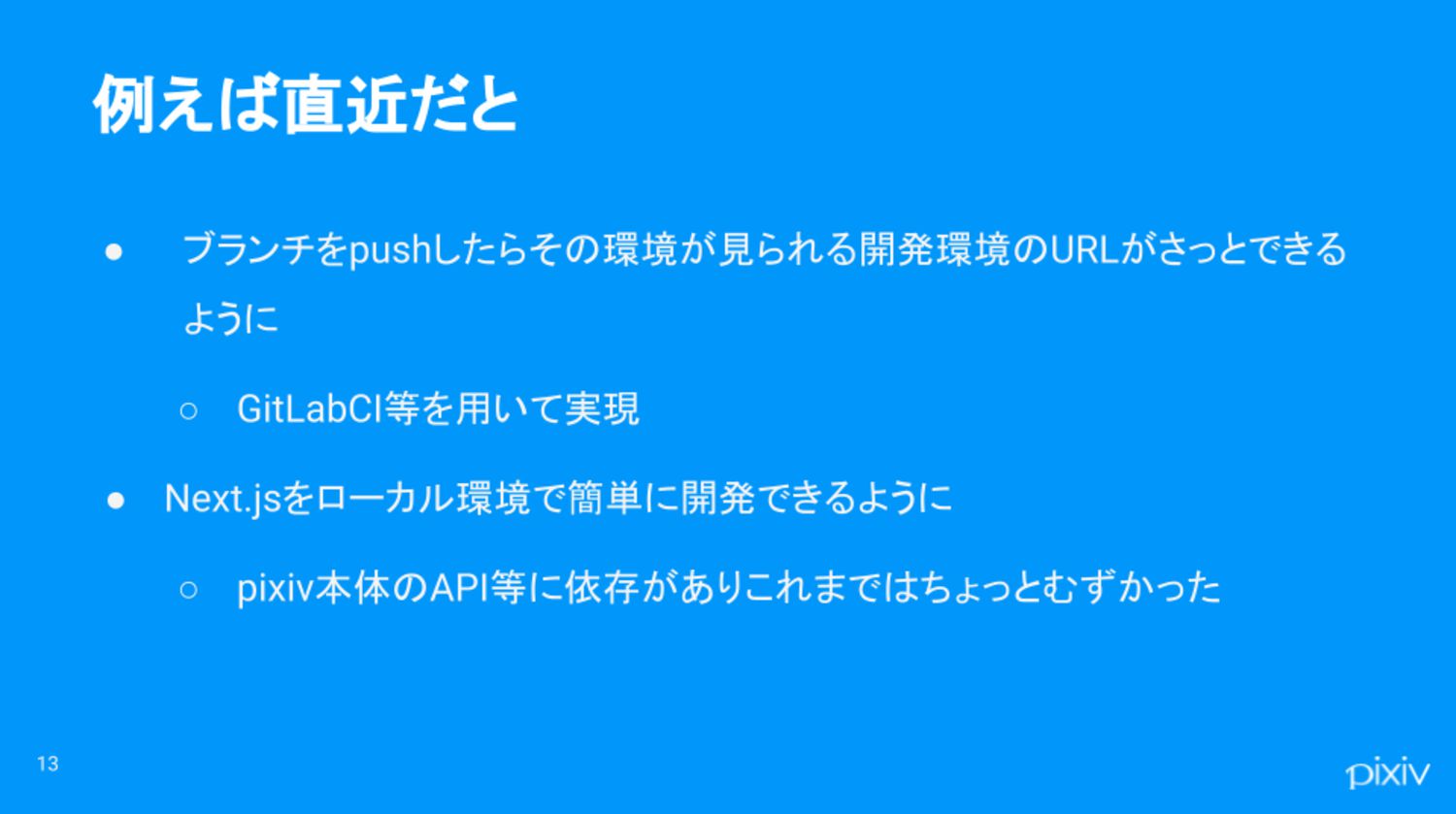 例えば直近だと

● ブランチをpushしたらその環境が見られる開発環境のURLがさっとできるように

○ GitLabCI等を用いて実現

● Next.jsをローカル環境で簡単に開発できるように

○ pixiv本体のAPI等に依存がありこれまではちょっとむずかった

13

pixiv